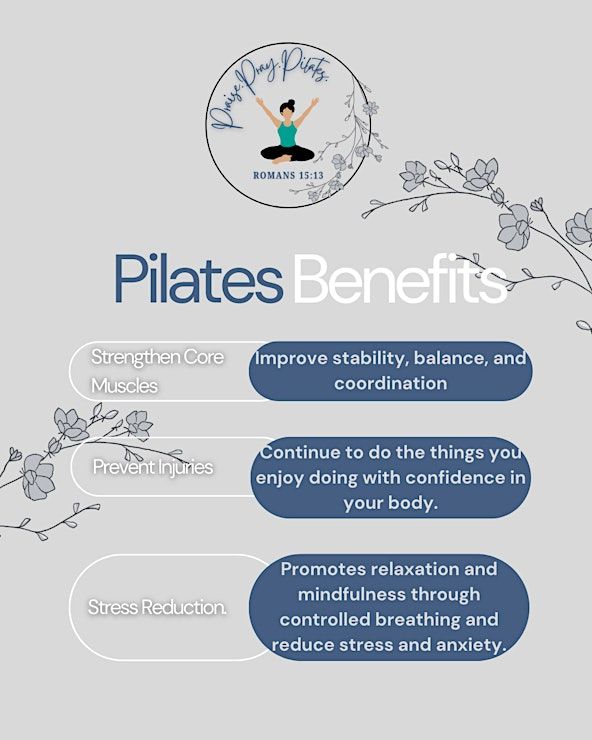 Praise. Pray. Pilates.
ROMANS 15:13

Pilates Benefits

Strengthen Core Muscles

Improve stability, balance, and coordination

Prevent Injuries

Continue to do the things you enjoy doing with confidence in your body.

Stress Reduction.

Promotes relaxation and mindfulness through controlled breathing and reduce stress and anxiety.